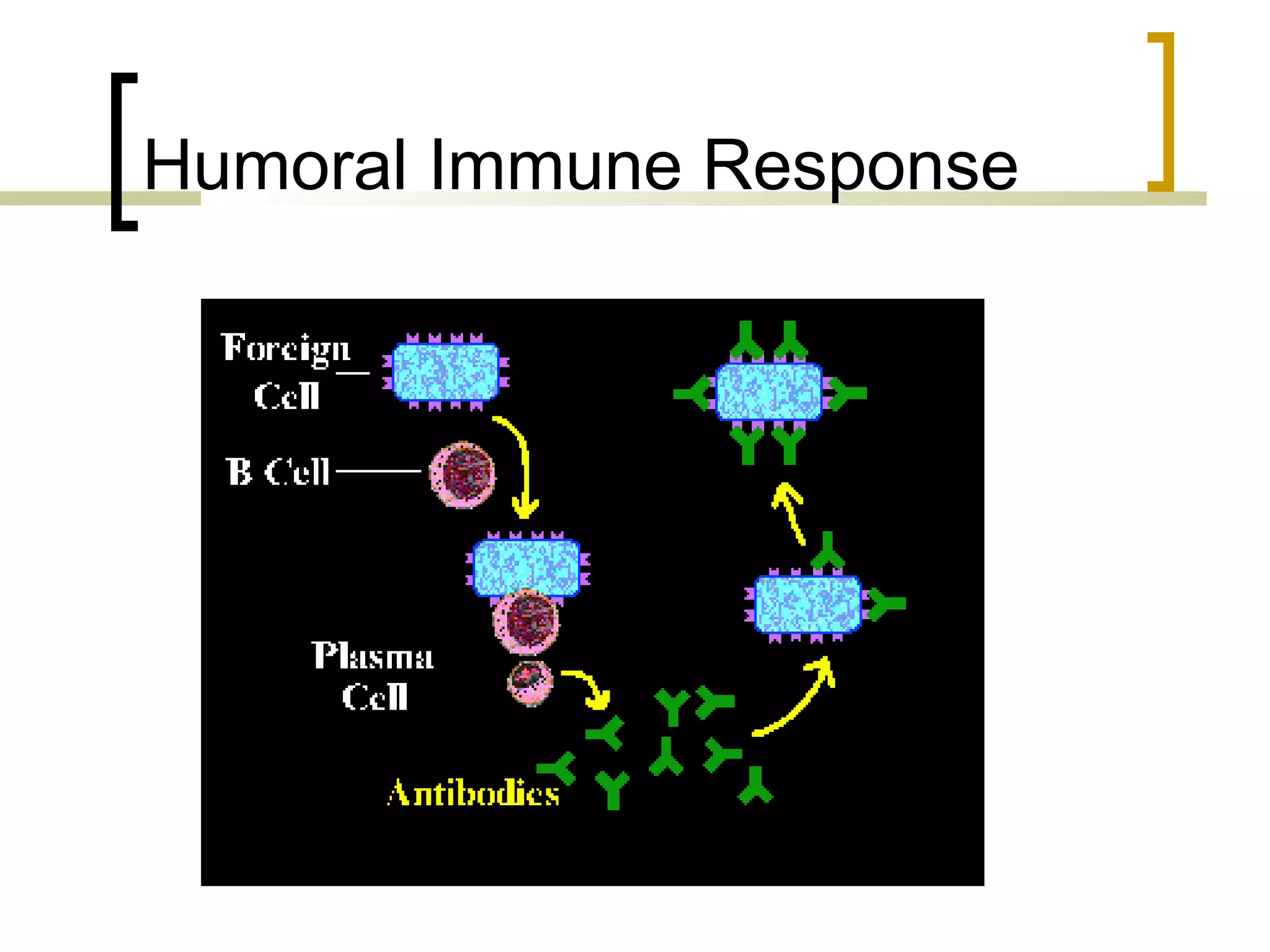 Humoral Immune Response

Foreign Cell

B Cell

Plasma Cell

Antibodies